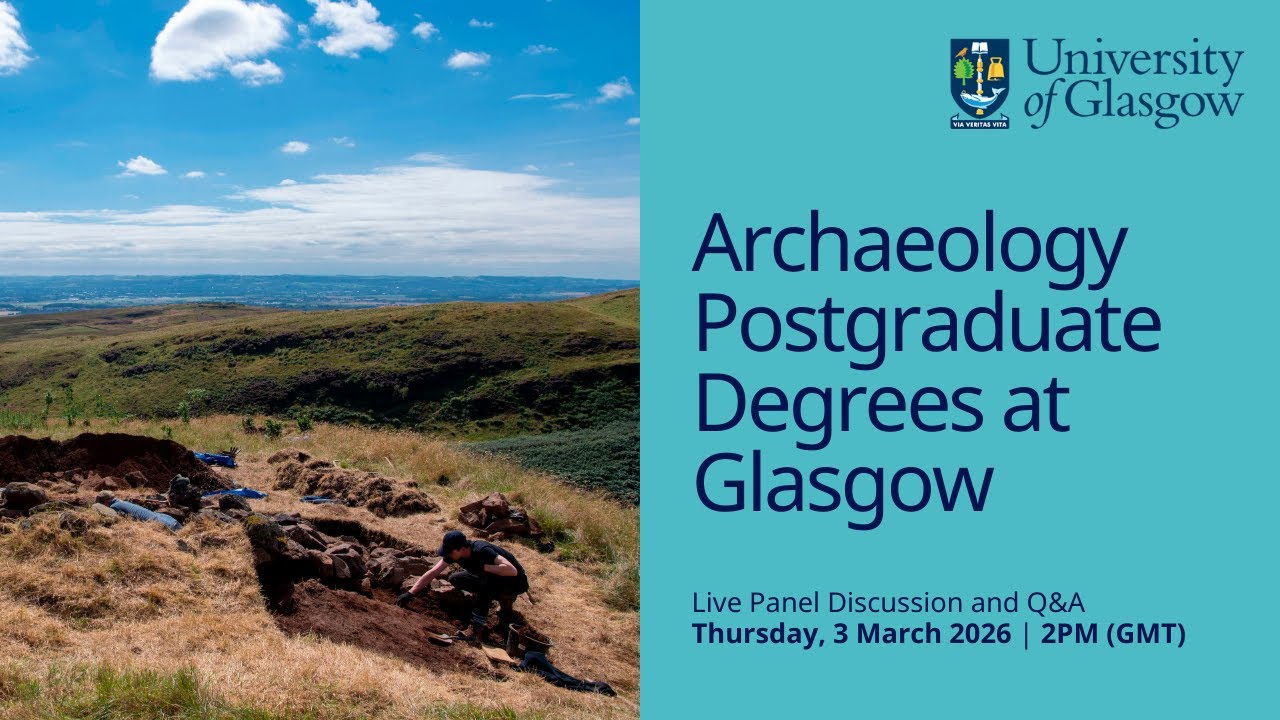 VIA VERITAS VITA

University of Glasgow

Archaeology Postgraduate Degrees at Glasgow

Live Panel Discussion and Q&A
Thursday, 3 March 2026 | 2PM (GMT)